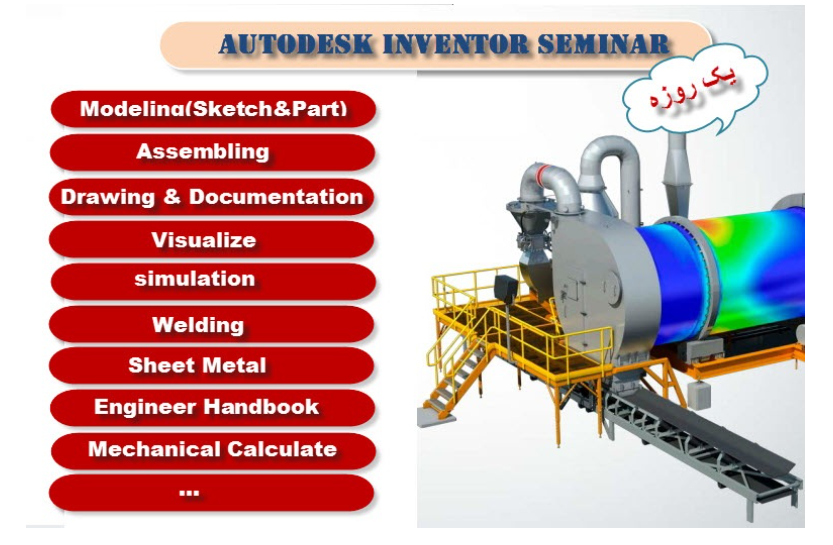 AUTODESK INVENTOR SEMINAR

یک روزه

Modeling(Sketch&Part)

Assembling

Drawing & Documentation

Visualize

simulation

Welding

Sheet Metal

Engineer Handbook

Mechanical Calculate

...